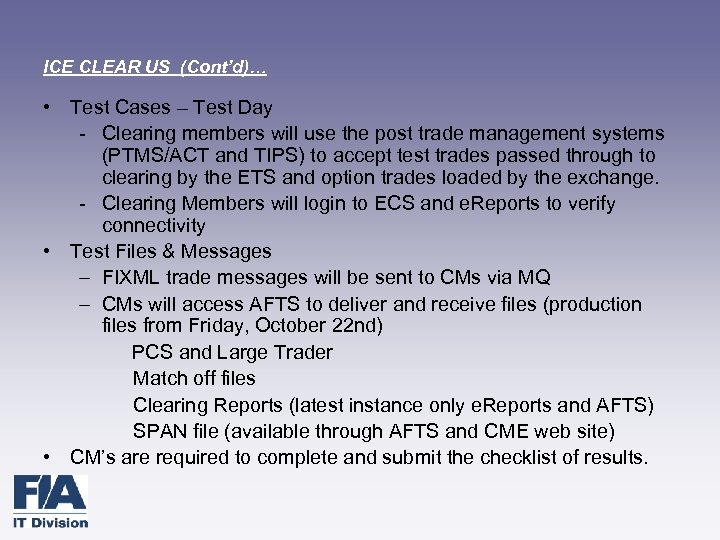 ICE CLEAR US (Cont'd)…

• Test Cases – Test Day
- Clearing members will use the post trade management systems (PTMS/ACT and TIPS) to accept test trades passed through to clearing by the ETS and option trades loaded by the exchange.
- Clearing Members will login to ECS and eReports to verify connectivity
• Test Files & Messages
– FIXML trade messages will be sent to CMs via MQ
– CMs will access AFTS to deliver and receive files (production files from Friday, October 22nd)
PCS and Large Trader
Match off files
Clearing Reports (latest instance only eReports and AFTS)
SPAN file (available through AFTS and CME web site)
• CM's are required to complete and submit the checklist of results.

FIA
IT Division